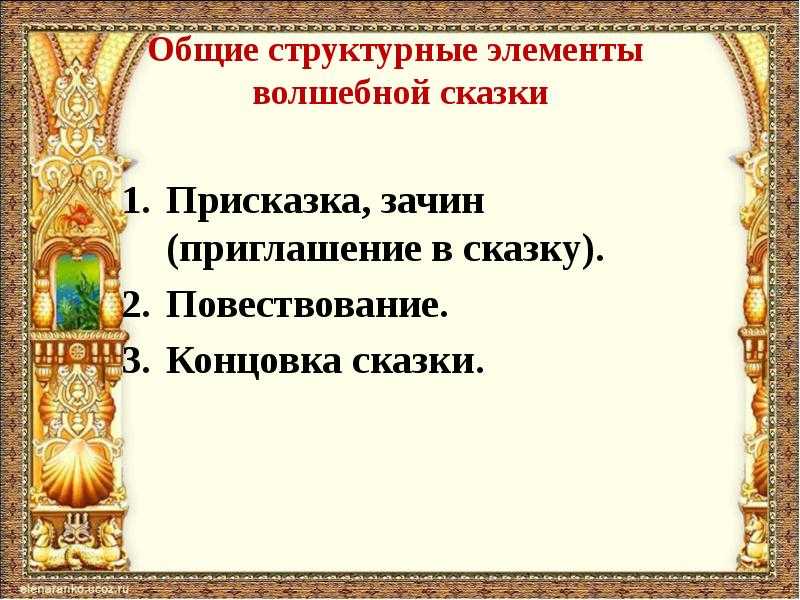 Общие структурные элементы волшебной сказки

1. Присказка, зачин (приглашение в сказку).
2. Повествование.
3. Концовка сказки.

elenaranko.ucoz.ru